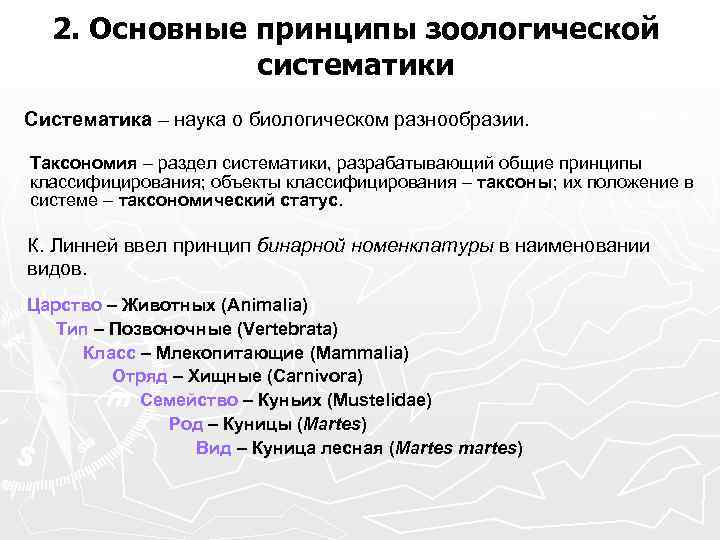 2. Основные принципы зоологической систематики

Систематика – наука о биологическом разнообразии.

Таксономия – раздел систематики, разрабатывающий общие принципы классифицирования; объекты классифицирования – таксоны; их положение в системе – таксономический статус.

К. Линней ввел принцип бинарной номенклатуры в наименовании видов.

Царство – Животных (Animalia)
Тип – Позвоночные (Vertebrata)
Класс – Млекопитающие (Mammalia)
Отряд – Хищные (Carnivora)
Семейство – Куньих (Mustelidae)
Род – Куницы (Martes)
Вид – Куница лесная (Martes martes)